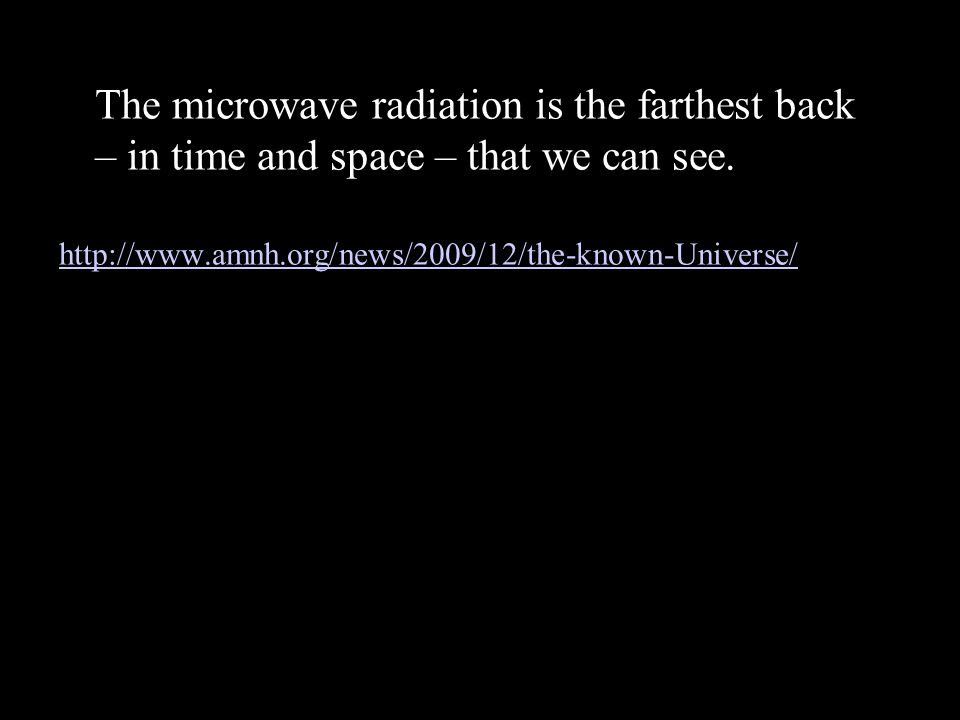 The microwave radiation is the farthest back – in time and space – that we can see.

http://www.amnh.org/news/2009/12/the-known-Universe/